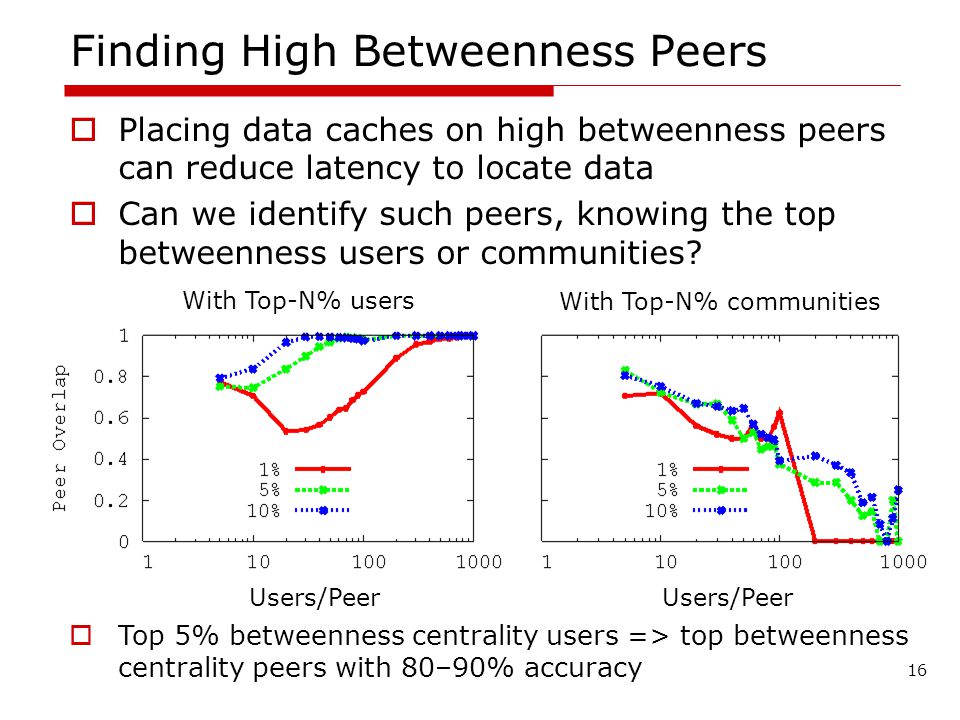 Finding High Betweenness Peers

Placing data caches on high betweenness peers can reduce latency to locate data

Can we identify such peers, knowing the top betweenness users or communities?

With Top-N% users

Peer Overlap

1
0.8
0.6
0.4
0.2
0

1%
5%
10%

1 10 100 1000

Users/Peer

With Top-N% communities

1%
5%
10%

1 10 100 1000

Users/Peer

Top 5% betweenness centrality users => top betweenness centrality peers with 80–90% accuracy

16